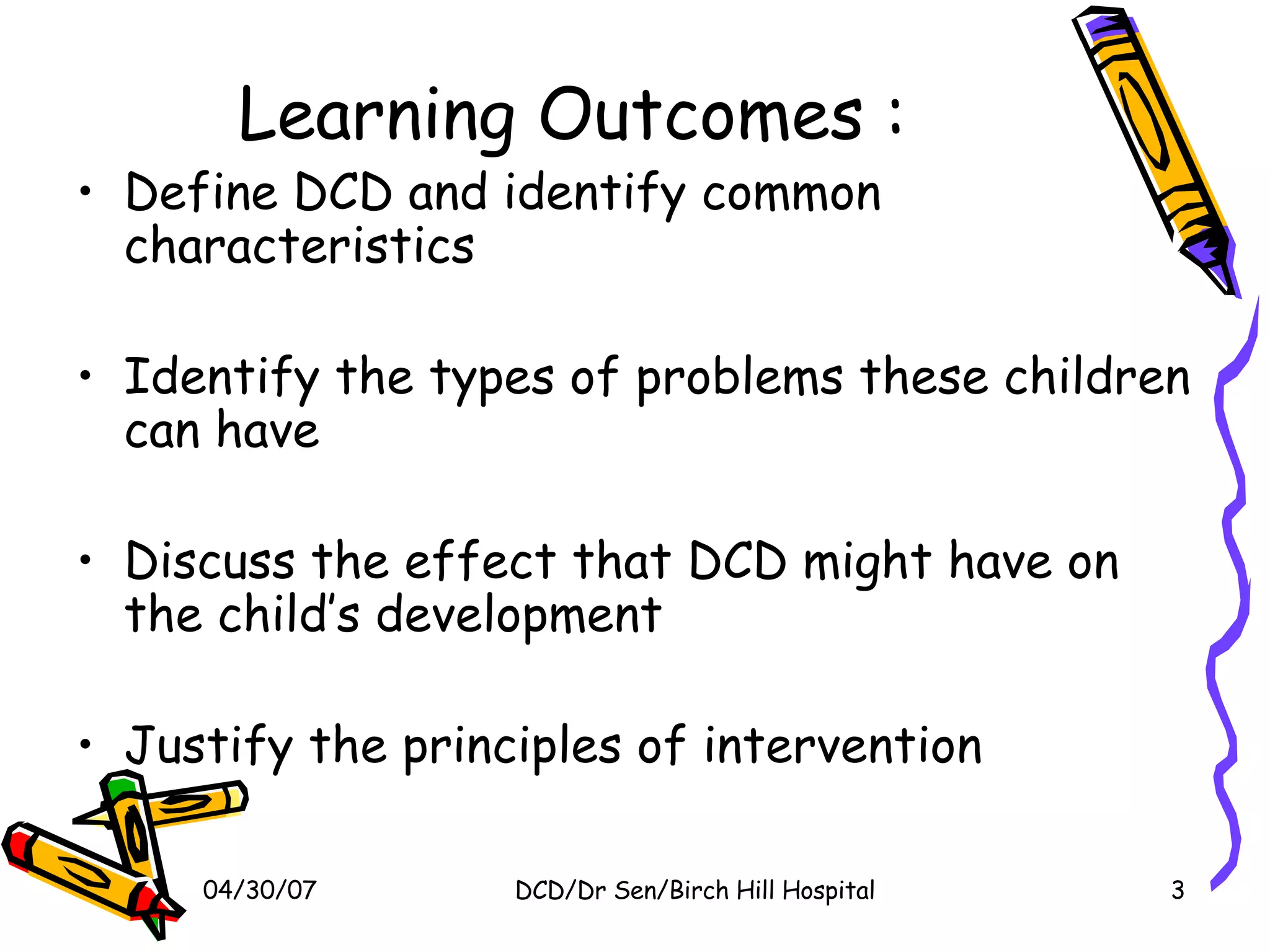 Learning Outcomes :

• Define DCD and identify common characteristics

• Identify the types of problems these children can have

• Discuss the effect that DCD might have on the child's development

• Justify the principles of intervention

04/30/07

DCD/Dr Sen/Birch Hill Hospital

3